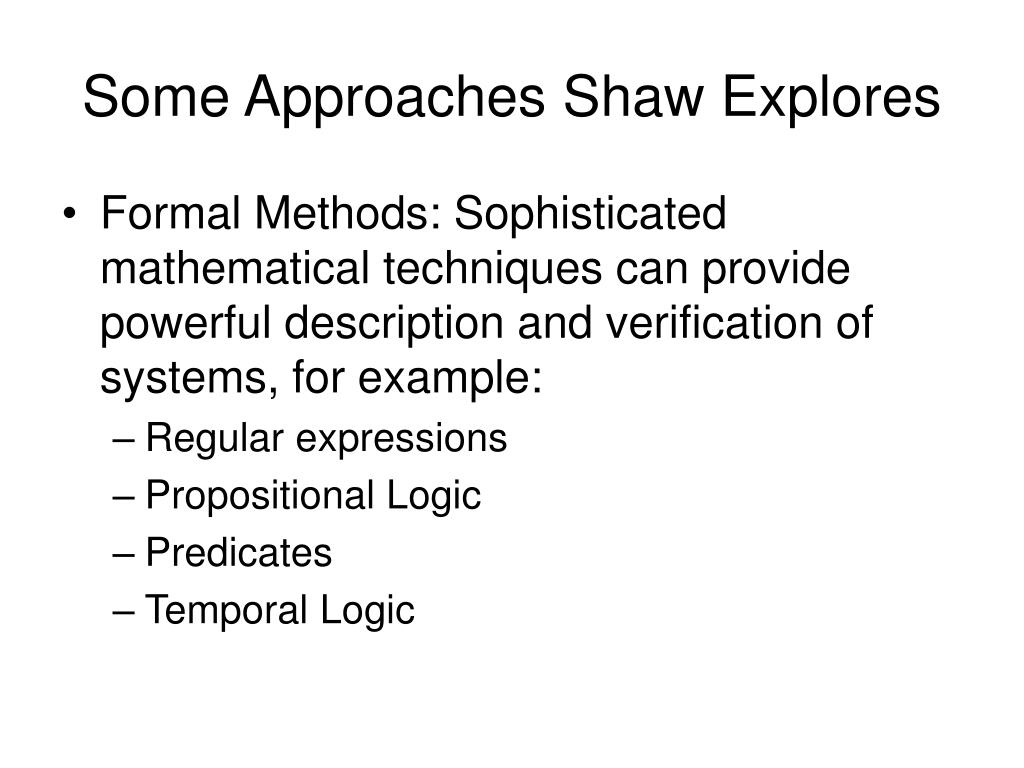 Some Approaches Shaw Explores

• Formal Methods: Sophisticated mathematical techniques can provide powerful description and verification of systems, for example:
– Regular expressions
– Propositional Logic
– Predicates
– Temporal Logic